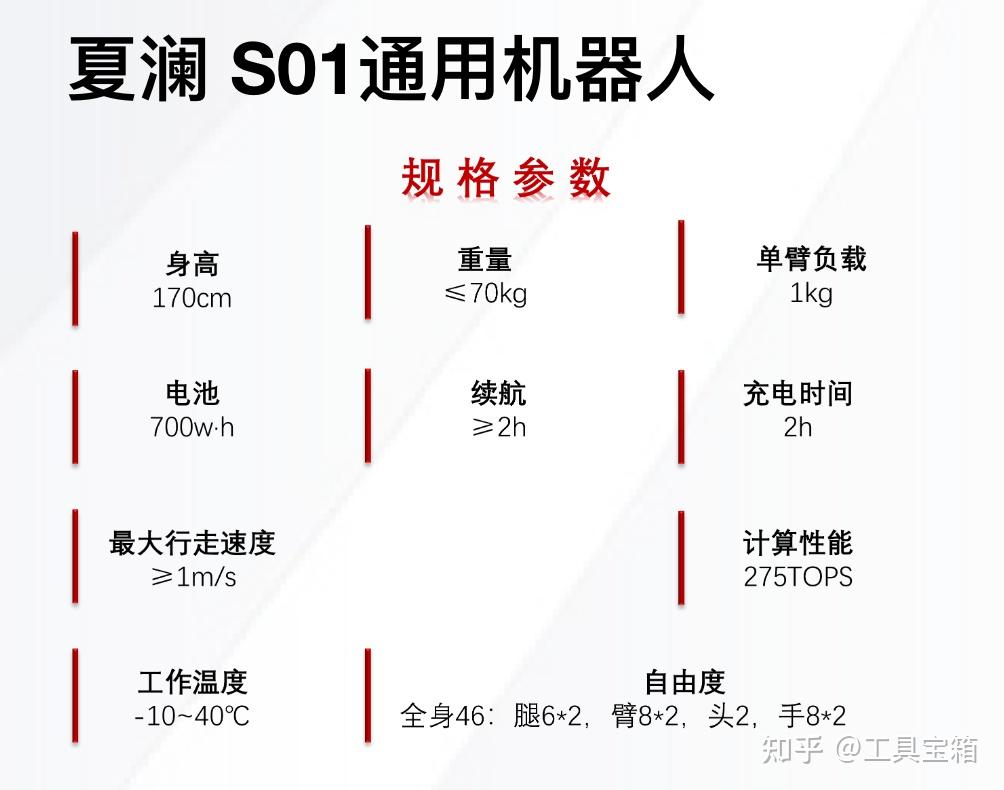 夏澜 S01通用机器人

规格参数

身高
170cm

重量
≤70kg

单臂负载
1kg

电池
700w·h

续航
≥2h

充电时间
2h

最大行走速度
≥1m/s

计算性能
275TOPS

工作温度
-10~40℃

自由度
全身46：腿6*2，臂8*2，头2，手8*2

知乎 @工具宝箱